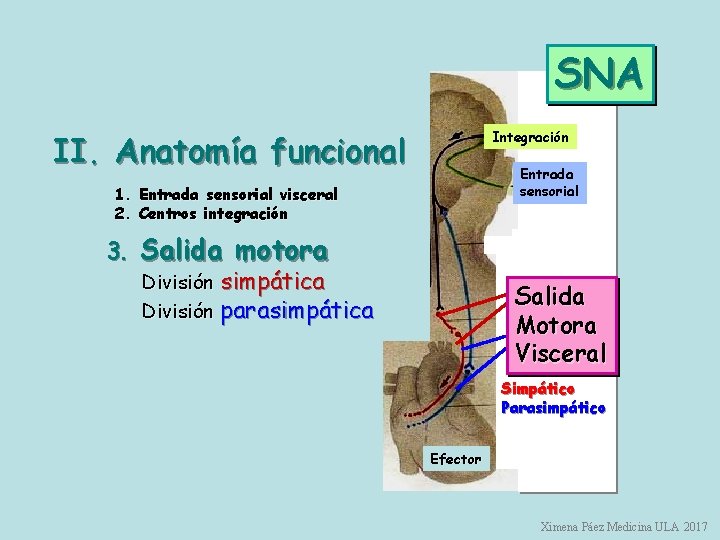 SNA

II. Anatomía funcional

1. Entrada sensorial visceral
2. Centros integración

3. Salida motora
División simpática
División parasimpática

Integración

Entrada sensorial

Salida Motora Visceral

Simpático
Parasimpático

Efector

Ximena Páez Medicina ULA 2017